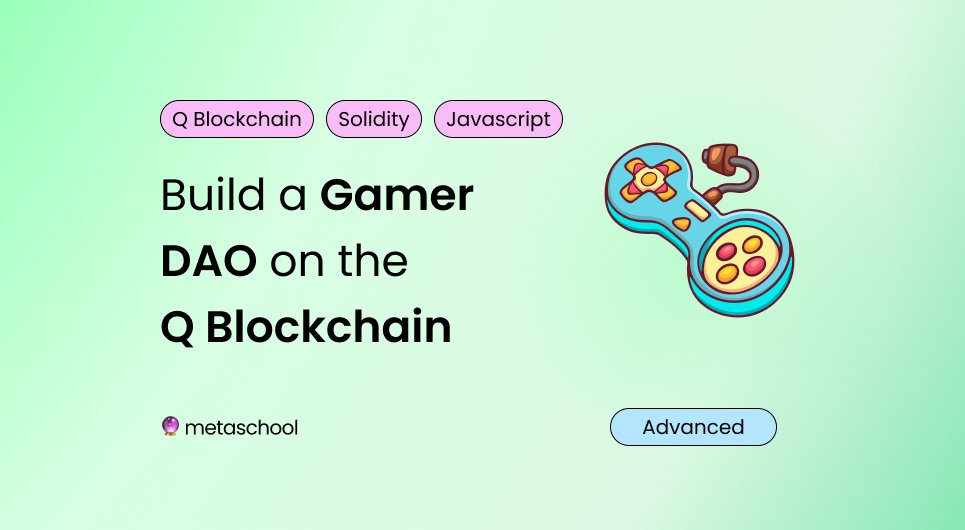 Q Blockchain Solidity Javascript

Build a Gamer DAO on the Q Blockchain

metaschool

Advanced